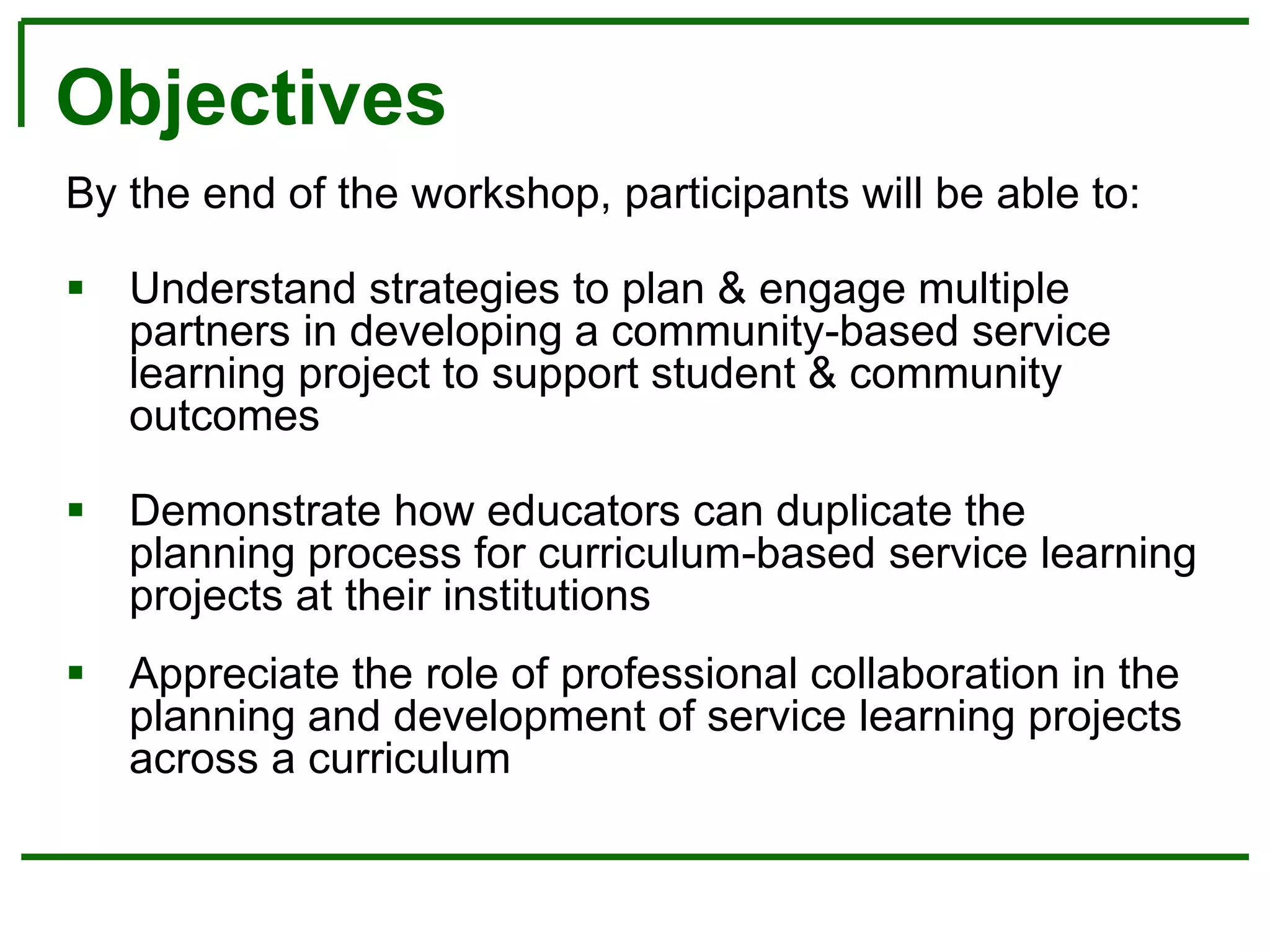 Objectives

By the end of the workshop, participants will be able to:

▪ Understand strategies to plan & engage multiple partners in developing a community-based service learning project to support student & community outcomes

▪ Demonstrate how educators can duplicate the planning process for curriculum-based service learning projects at their institutions

▪ Appreciate the role of professional collaboration in the planning and development of service learning projects across a curriculum